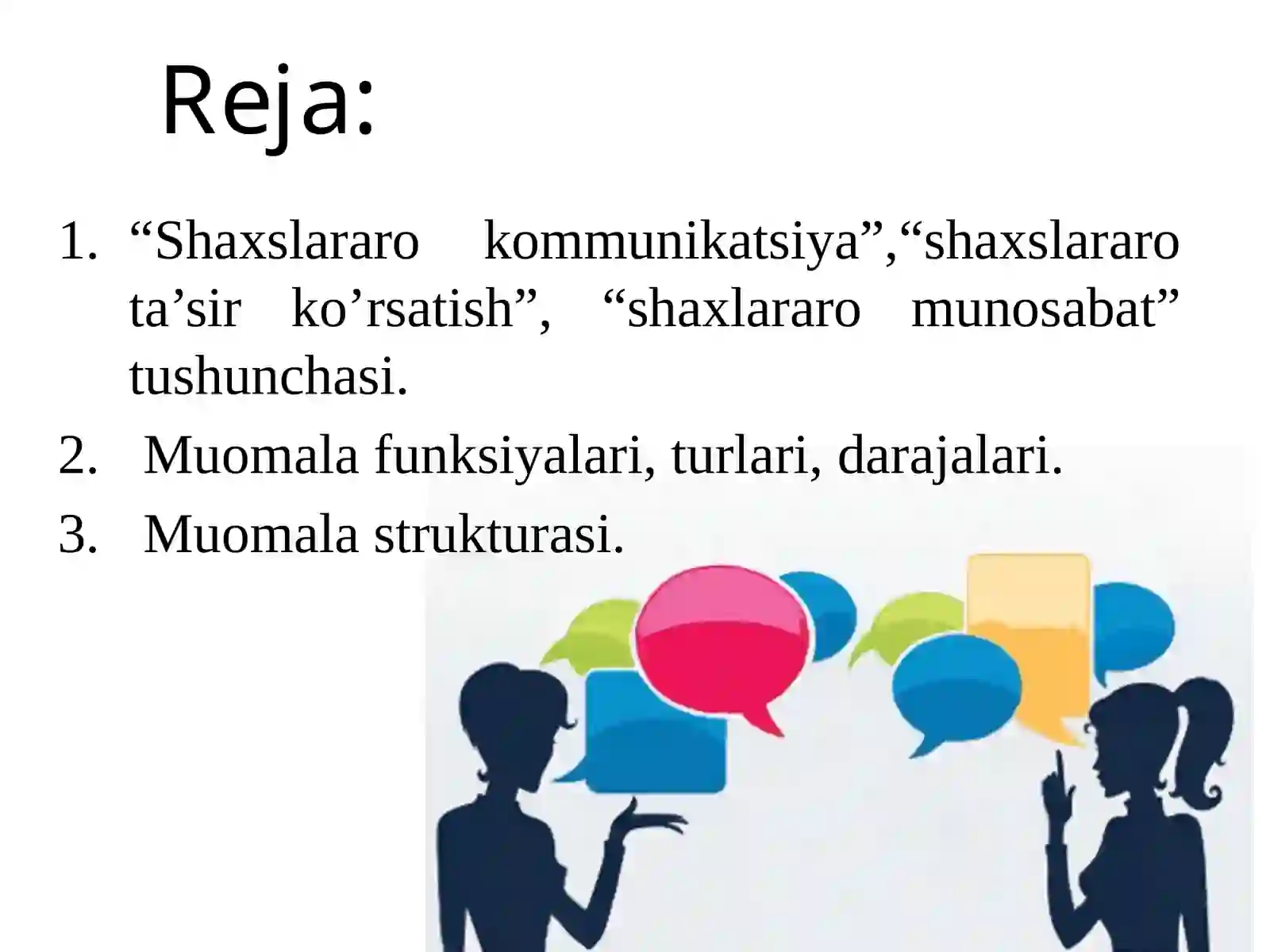 Reja:

1. “Shaxslararo kommunikatsiya”,“shaxslararo ta’sir ko’rsatish”, “shaxlararo munosabat” tushunchasi.
2. Muomala funksiyalari, turlari, darajalari.
3. Muomala strukturasi.